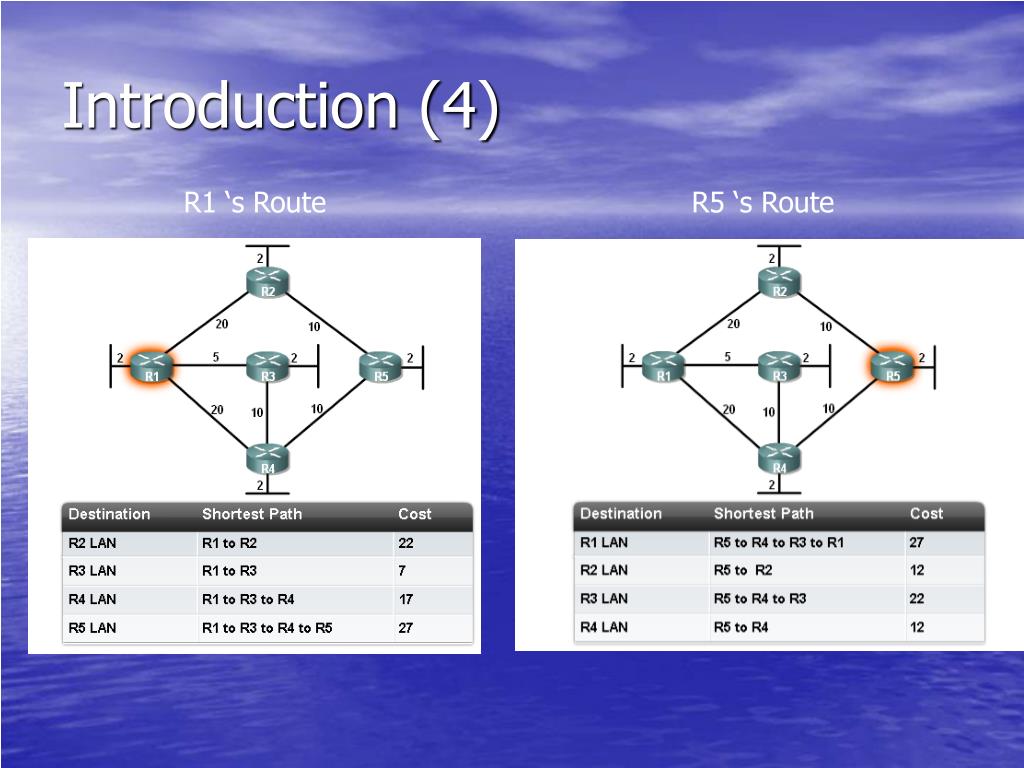 Introduction (4)

R1 ‘s Route

2
R2
20
10
2
R1
5
R3
2
R5
2
20
10
10
R4
2

| Destination | Shortest Path | Cost |
|---|---|---|
| R2 LAN | R1 to R2 | 22 |
| R3 LAN | R1 to R3 | 7 |
| R4 LAN | R1 to R3 to R4 | 17 |
| R5 LAN | R1 to R3 to R4 to R5 | 27 |

R5 ‘s Route

2
R2
20
10
2
R1
5
R3
2
R5
2
20
10
10
R4
2

| Destination | Shortest Path | Cost |
|---|---|---|
| R1 LAN | R5 to R4 to R3 to R1 | 27 |
| R2 LAN | R5 to R2 | 12 |
| R3 LAN | R5 to R4 to R3 | 22 |
| R4 LAN | R5 to R4 | 12 |